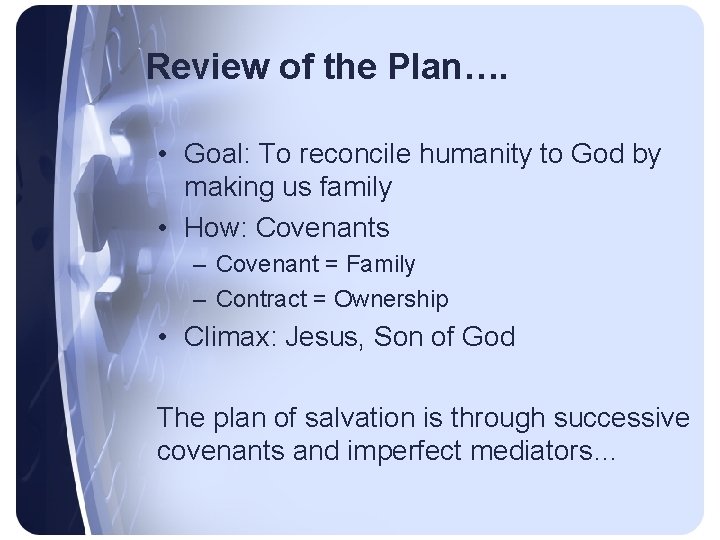 Review of the Plan….

• Goal: To reconcile humanity to God by making us family
• How: Covenants
– Covenant = Family
– Contract = Ownership
• Climax: Jesus, Son of God

The plan of salvation is through successive covenants and imperfect mediators…